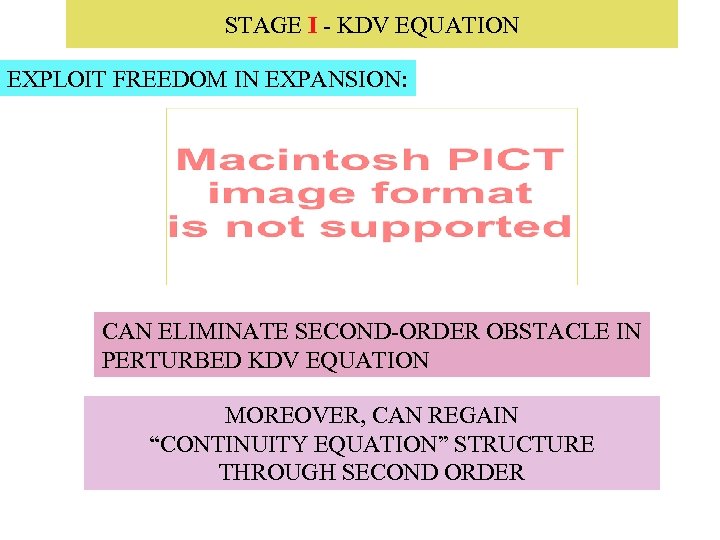 STAGE I - KDV EQUATION

EXPLOIT FREEDOM IN EXPANSION:

Macintosh PICT image format is not supported

CAN ELIMINATE SECOND-ORDER OBSTACLE IN PERTURBED KDV EQUATION

MOREOVER, CAN REGAIN “CONTINUITY EQUATION” STRUCTURE THROUGH SECOND ORDER